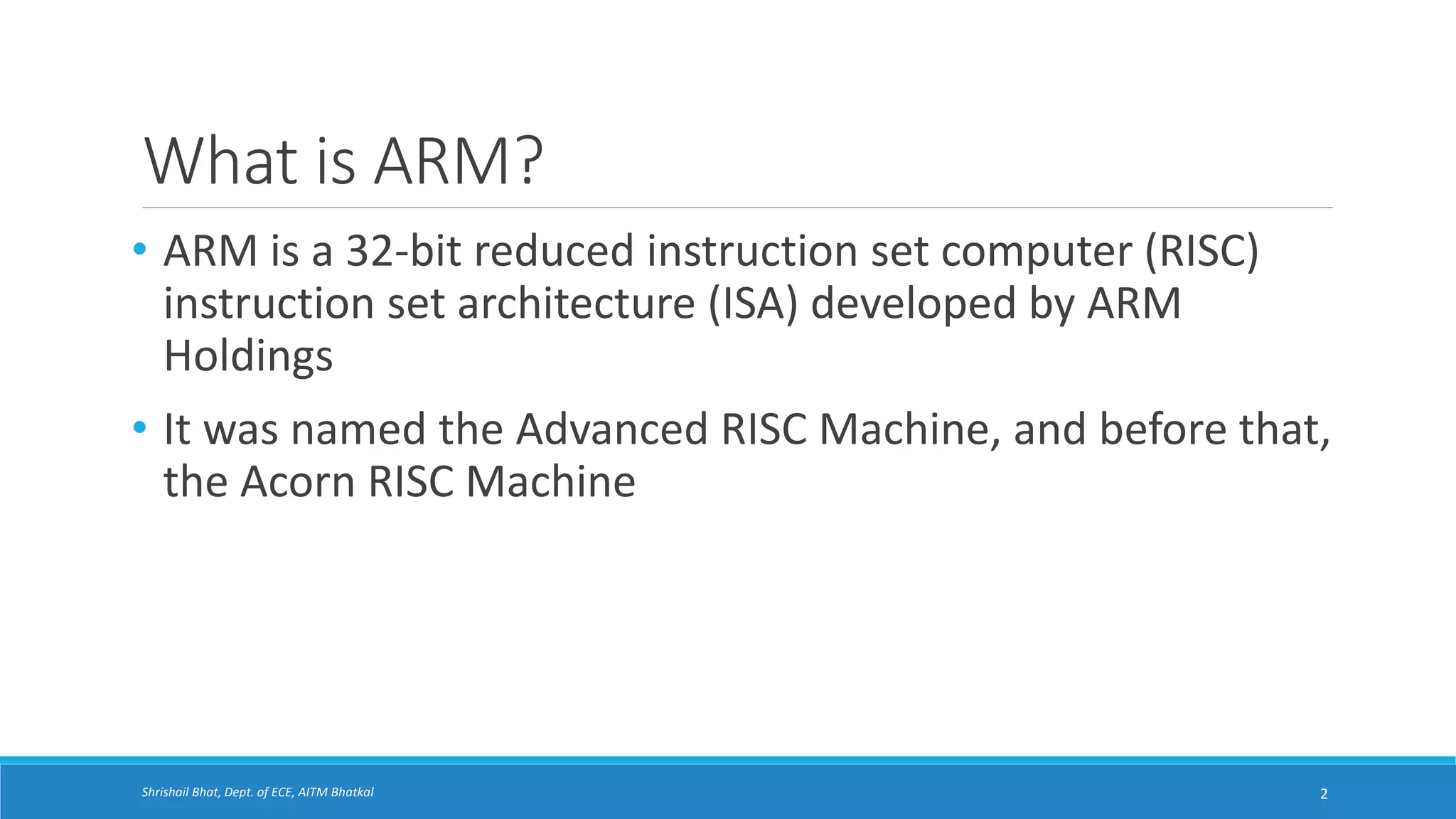 What is ARM?

• ARM is a 32-bit reduced instruction set computer (RISC) instruction set architecture (ISA) developed by ARM Holdings

• It was named the Advanced RISC Machine, and before that, the Acorn RISC Machine

Shrishail Bhat, Dept. of ECE, AITM Bhatkal

2